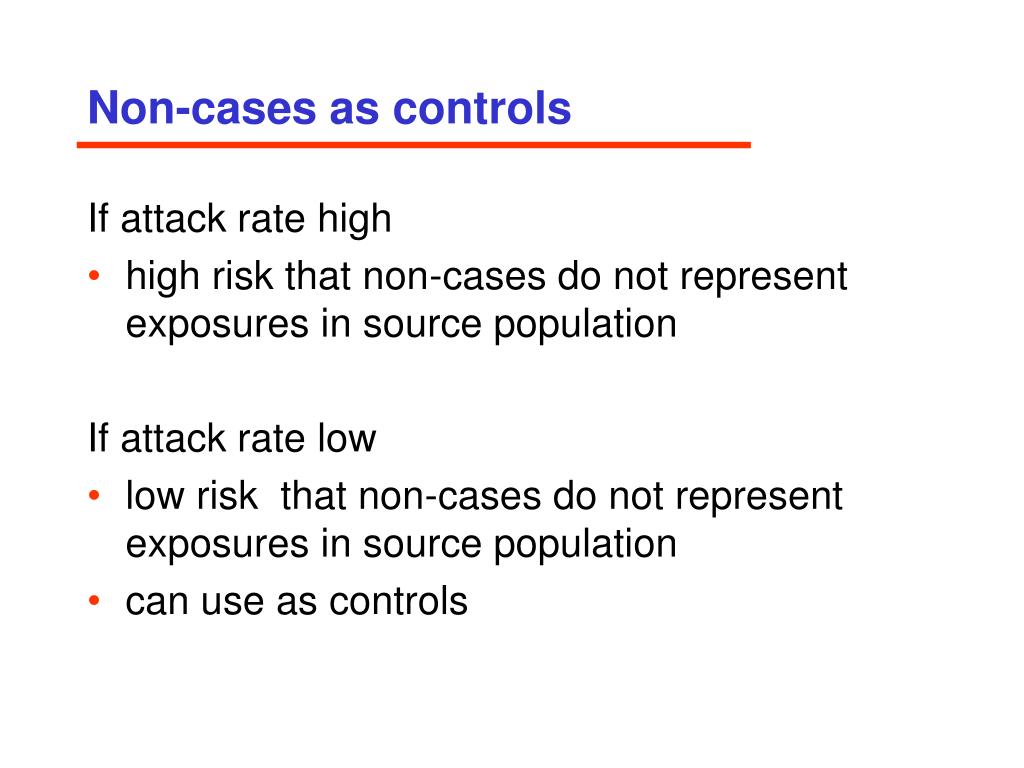 Non-cases as controls

If attack rate high
• high risk that non-cases do not represent exposures in source population

If attack rate low
• low risk  that non-cases do not represent exposures in source population
• can use as controls